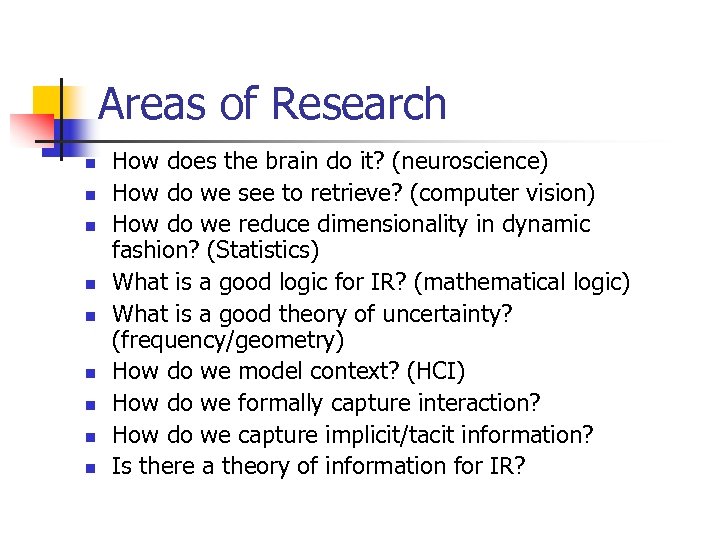 Areas of Research

- How does the brain do it? (neuroscience)
- How do we see to retrieve? (computer vision)
- How do we reduce dimensionality in dynamic fashion? (Statistics)
- What is a good logic for IR? (mathematical logic)
- What is a good theory of uncertainty? (frequency/geometry)
- How do we model context? (HCI)
- How do we formally capture interaction?
- How do we capture implicit/tacit information?
- Is there a theory of information for IR?